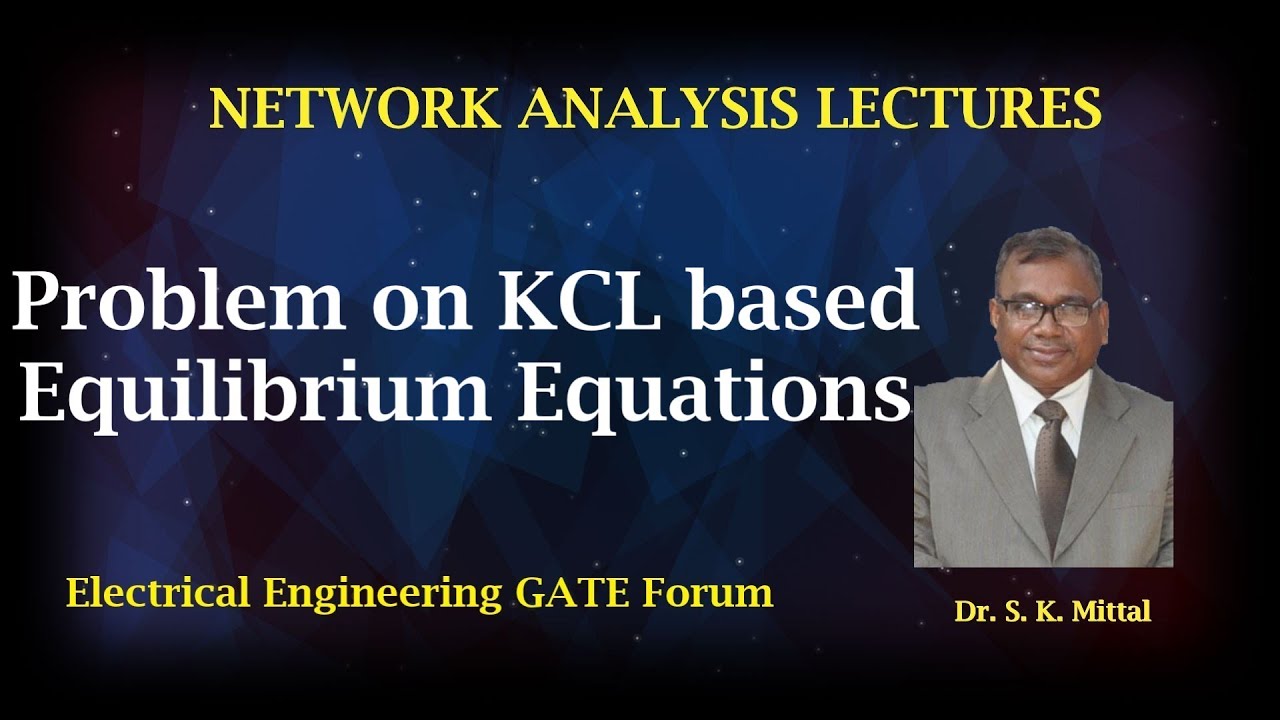 NETWORK ANALYSIS LECTURES

Problem on KCL based Equilibrium Equations

Electrical Engineering GATE Forum

Dr. S. K. Mittal